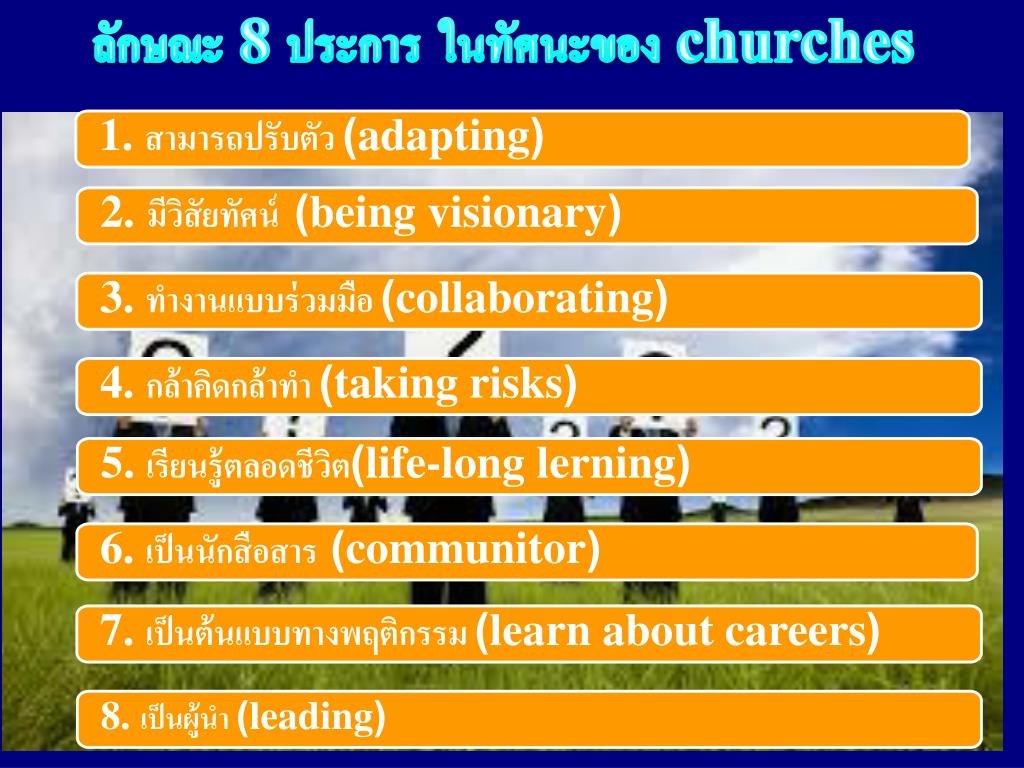 ลักษณะ 8 ประการ ในทัศนะของ churches

1. สามารถปรับตัว (adapting)

2. มีวิสัยทัศน์ (being visionary)

3. ทำงานแบบร่วมมือ (collaborating)

4. กล้าคิดกล้าทำ (taking risks)

5. เรียนรู้ตลอดชีวิต(life-long lerning)

6. เป็นนักสื่อสาร (communitor)

7. เป็นต้นแบบทางพฤติกรรม (learn about careers)

8. เป็นผู้นำ (leading)